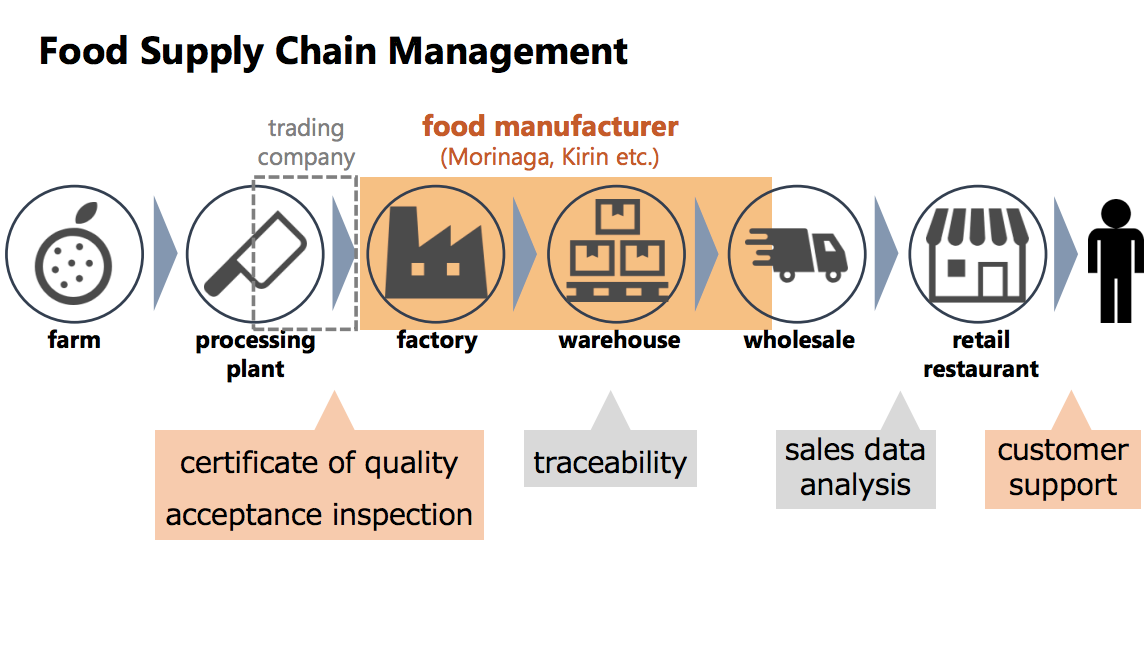 Food Supply Chain Management

trading company

food manufacturer
(Morinaga, Kirin etc.)

farm

processing plant

factory

warehouse

wholesale

retail restaurant

certificate of quality
acceptance inspection

traceability

sales data analysis

customer support